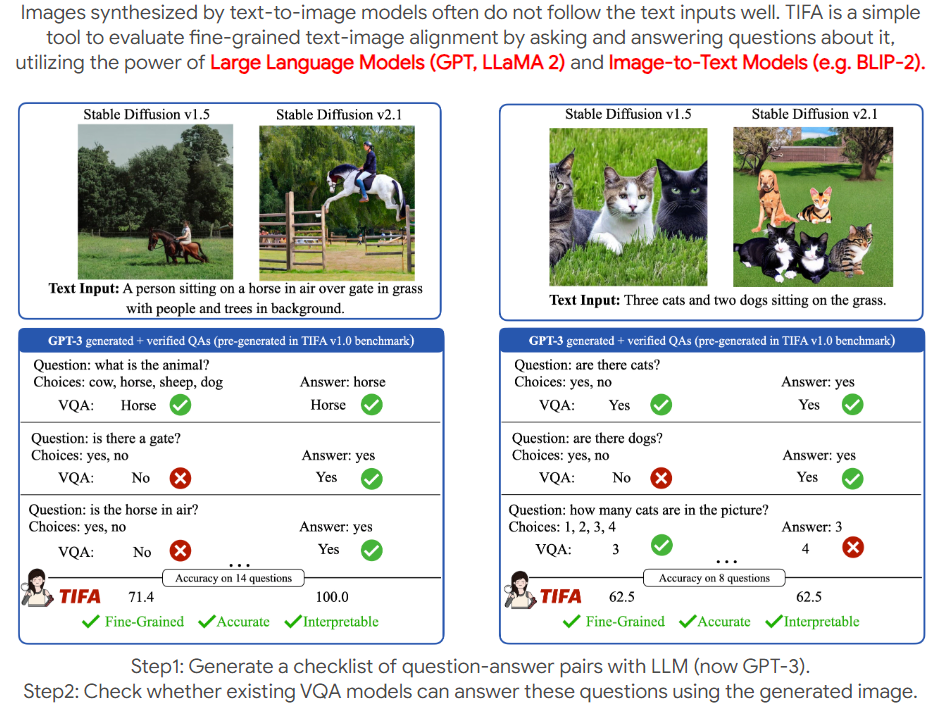 Images synthesized by text-to-image models often do not follow the text inputs well. TIFA is a simple tool to evaluate fine-grained text-image alignment by asking and answering questions about it, utilizing the power of Large Language Models (GPT, LLaMA 2) and Image-to-Text Models (e.g. BLIP-2).

Stable Diffusion v1.5 Stable Diffusion v2.1

Text Input: A person sitting on a horse in air over gate in grass with people and trees in background.

GPT-3 generated + verified QAs (pre-generated in TIFA v1.0 benchmark)

Question: what is the animal?
Choices: cow, horse, sheep, dog
Answer: horse
VQA: Horse Horse

Question: is there a gate?
Choices: yes, no
Answer: yes
VQA: No Yes

Question: is the horse in air?
Choices: yes, no
Answer: yes
VQA: No Yes

...

Accuracy on 14 questions
TIFA 71.4 100.0
Fine-Grained Accurate Interpretable

Stable Diffusion v1.5 Stable Diffusion v2.1

Text Input: Three cats and two dogs sitting on the grass.

GPT-3 generated + verified QAs (pre-generated in TIFA v1.0 benchmark)

Question: are there cats?
Choices: yes, no
Answer: yes
VQA: Yes Yes

Question: are there dogs?
Choices: yes, no
Answer: yes
VQA: No Yes

Question: how many cats are in the picture?
Choices: 1, 2, 3, 4
Answer: 3
VQA: 3 4

...

Accuracy on 8 questions
TIFA 62.5 62.5
Fine-Grained Accurate Interpretable

Step1: Generate a checklist of question-answer pairs with LLM (now GPT-3).
Step2: Check whether existing VQA models can answer these questions using the generated image.